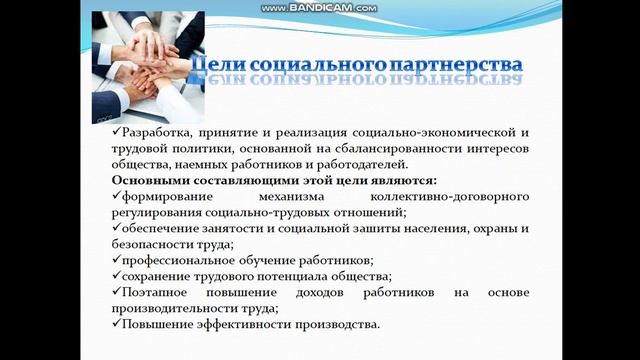 www.BANDICAM.com

Цели социального партнерства

✓Разработка, принятие и реализация социально-экономической и трудовой политики, основанной на сбалансированности интересов общества, наемных работников и работодателей.
Основными составляющими этой цели являются:
✓формирование механизма коллективно-договорного регулирования социально-трудовых отношений;
✓обеспечение занятости и социальной зашиты населения, охраны и безопасности труда;
✓профессиональное обучение работников;
✓сохранение трудового потенциала общества;
✓Поэтапное повышение доходов работников на основе производительности труда;
✓Повышение эффективности производства.